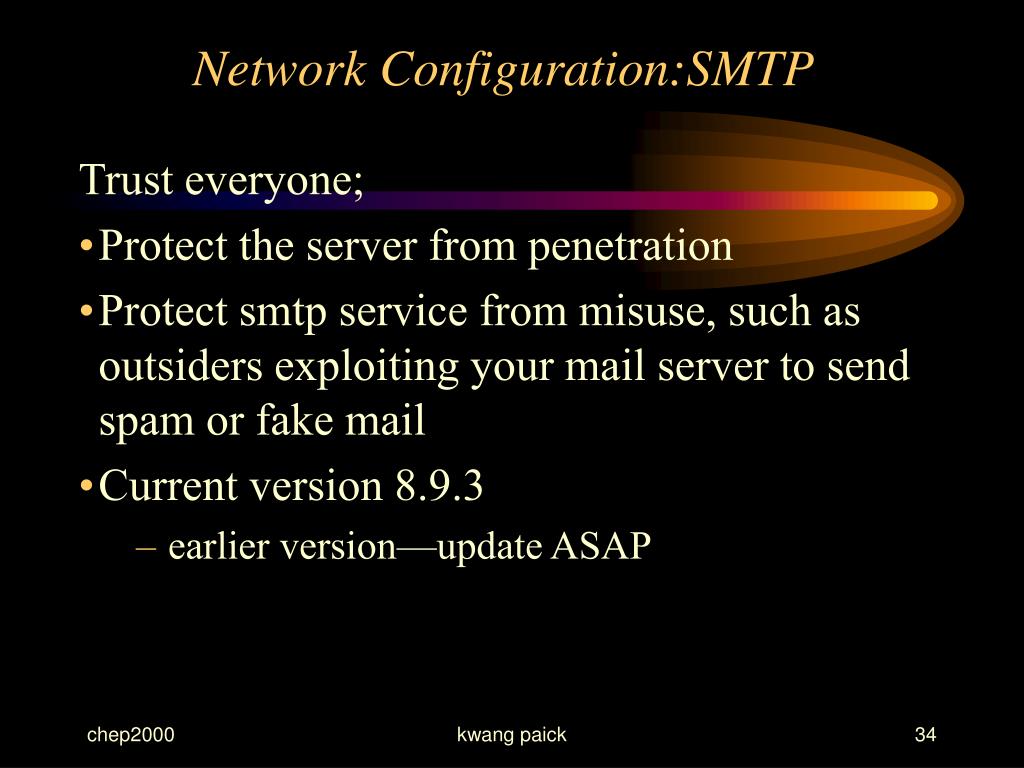 Network Configuration:SMTP

Trust everyone;

• Protect the server from penetration

• Protect smtp service from misuse, such as outsiders exploiting your mail server to send spam or fake mail

• Current version 8.9.3

– earlier version—update ASAP

chep2000

kwang paick

34